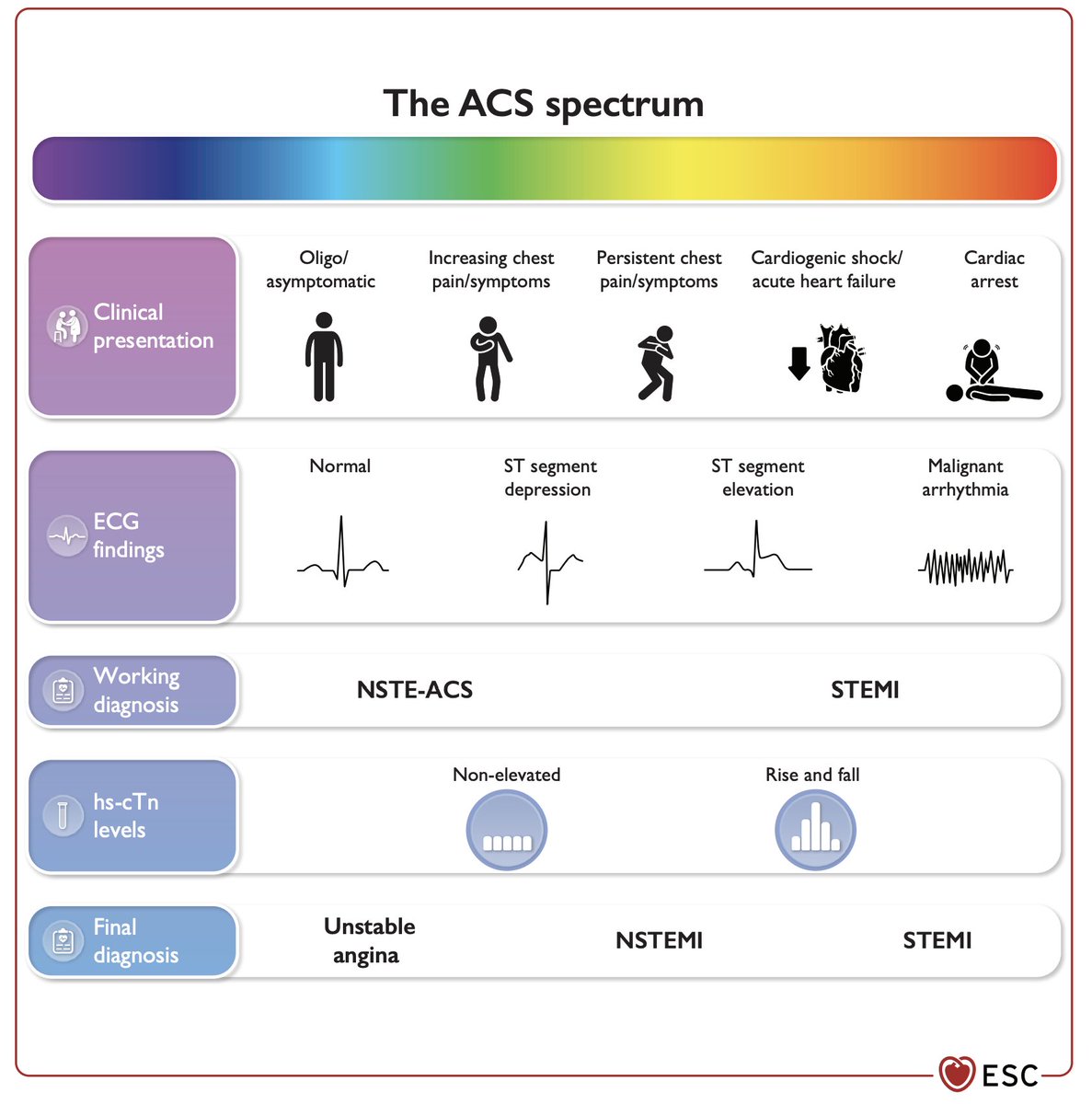 The ACS spectrum

Clinical presentation

Oligo/ asymptomatic

Increasing chest pain/symptoms

Persistent chest pain/symptoms

Cardiogenic shock/ acute heart failure

Cardiac arrest

ECG findings

Normal

ST segment depression

ST segment elevation

Malignant arrhythmia

Working diagnosis

NSTE-ACS

STEMI

hs-cTn levels

Non-elevated

Rise and fall

Final diagnosis

Unstable angina

NSTEMI

STEMI

ESC